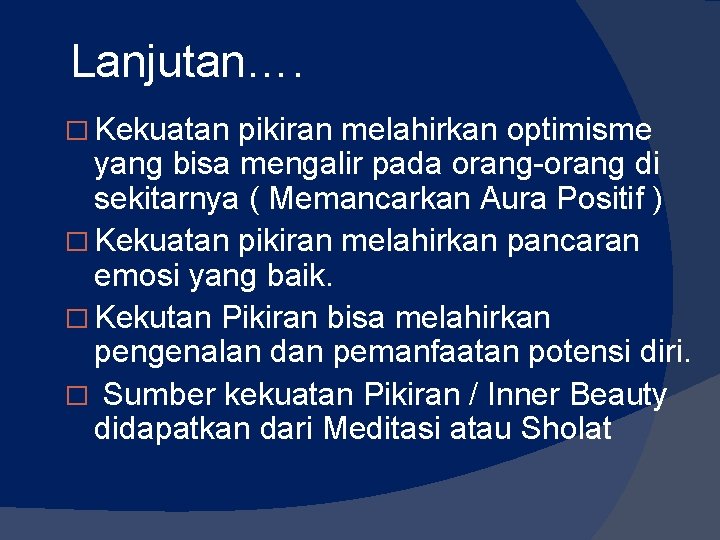 Lanjutan….

□ Kekuatan pikiran melahirkan optimisme yang bisa mengalir pada orang-orang di sekitarnya ( Memancarkan Aura Positif )

□ Kekuatan pikiran melahirkan pancaran emosi yang baik.

□ Kekutan Pikiran bisa melahirkan pengenalan dan pemanfaatan potensi diri.

□ Sumber kekuatan Pikiran / Inner Beauty didapatkan dari Meditasi atau Sholat